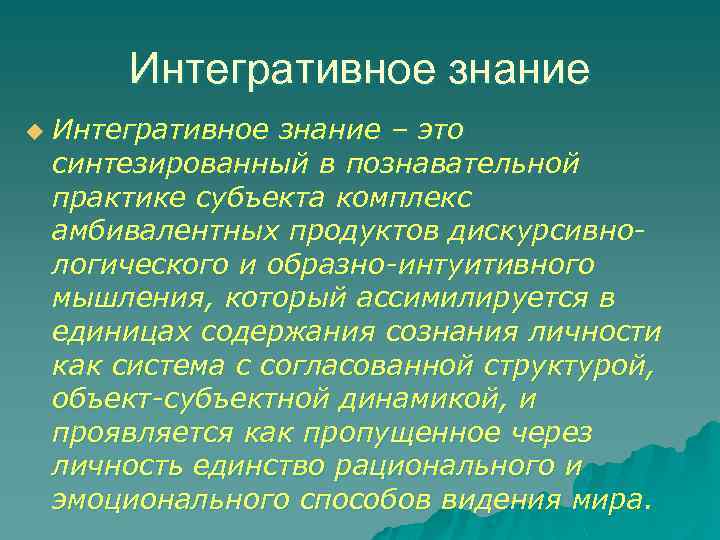 Интегративное знание

Интегративное знание – это синтезированный в познавательной практике субъекта комплекс амбивалентных продуктов дискурсивно-логического и образно-интуитивного мышления, который ассимилируется в единицах содержания сознания личности как система с согласованной структурой, объект-субъектной динамикой, и проявляется как пропущенное через личность единство рационального и эмоционального способов видения мира.